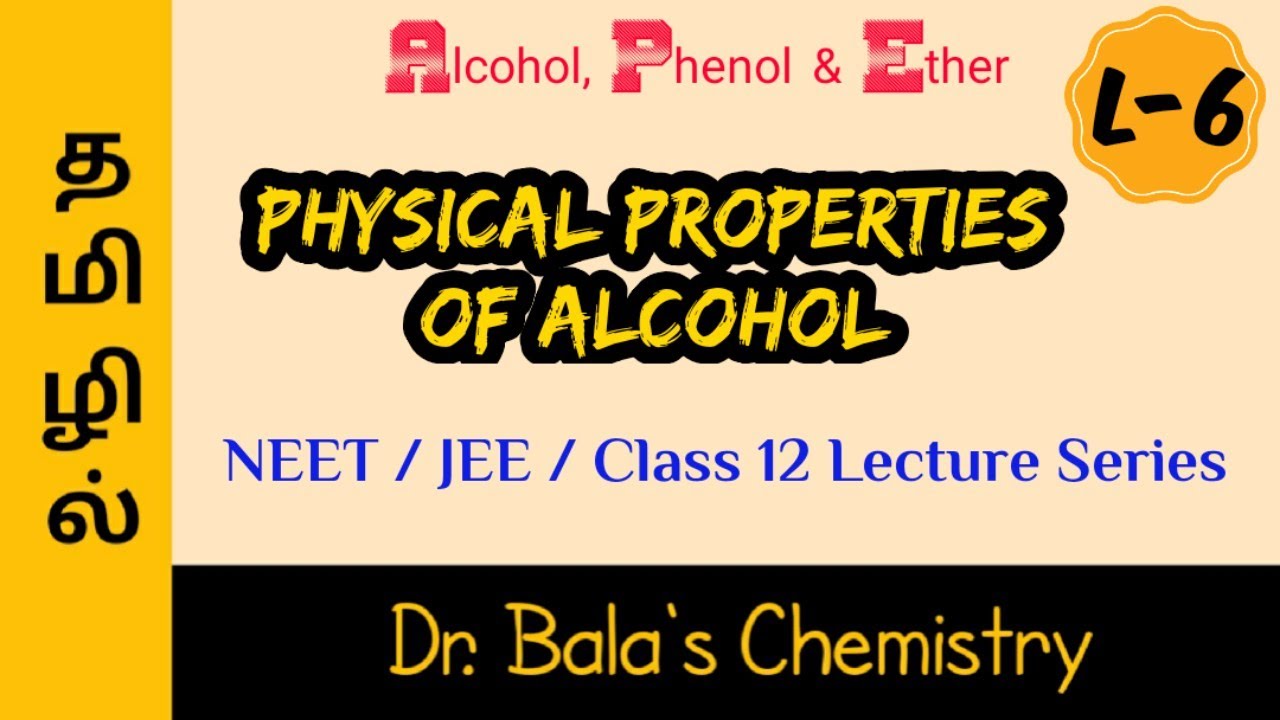 தமிழில்

Alcohol, Phenol & Ether

L-6

PHYSICAL PROPERTIES OF ALCOHOL

NEET / JEE / Class 12 Lecture Series

Dr. Bala's Chemistry